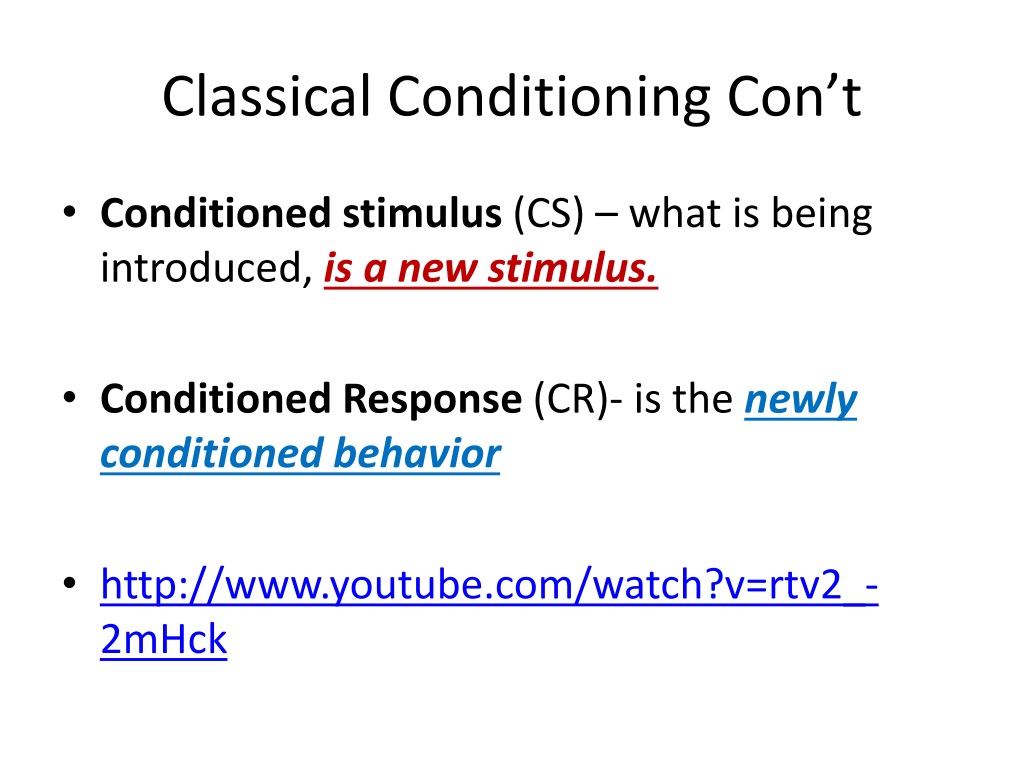 Classical Conditioning Con’t

• Conditioned stimulus (CS) – what is being introduced, is a new stimulus.

• Conditioned Response (CR)- is the newly conditioned behavior

• http://www.youtube.com/watch?v=rtv2_-2mHck